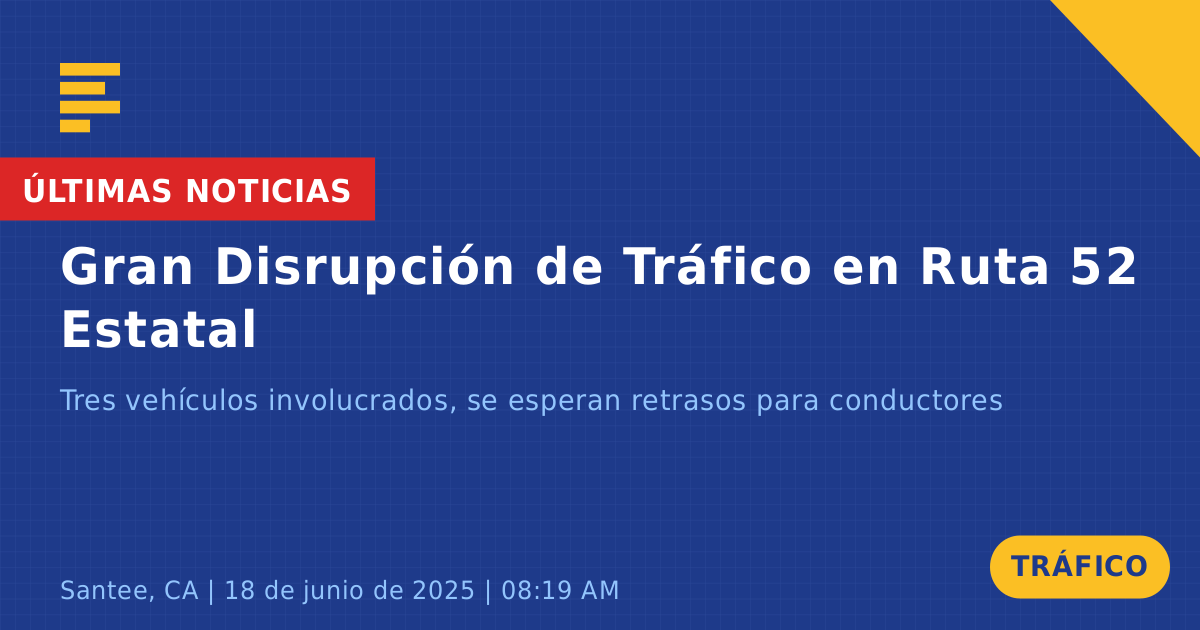 ÚLTIMAS NOTICIAS

Gran Disrupción de Tráfico en Ruta 52 Estatal

Tres vehículos involucrados, se esperan retrasos para conductores

Santee, CA | 18 de junio de 2025 | 08:19 AM

TRÁFICO